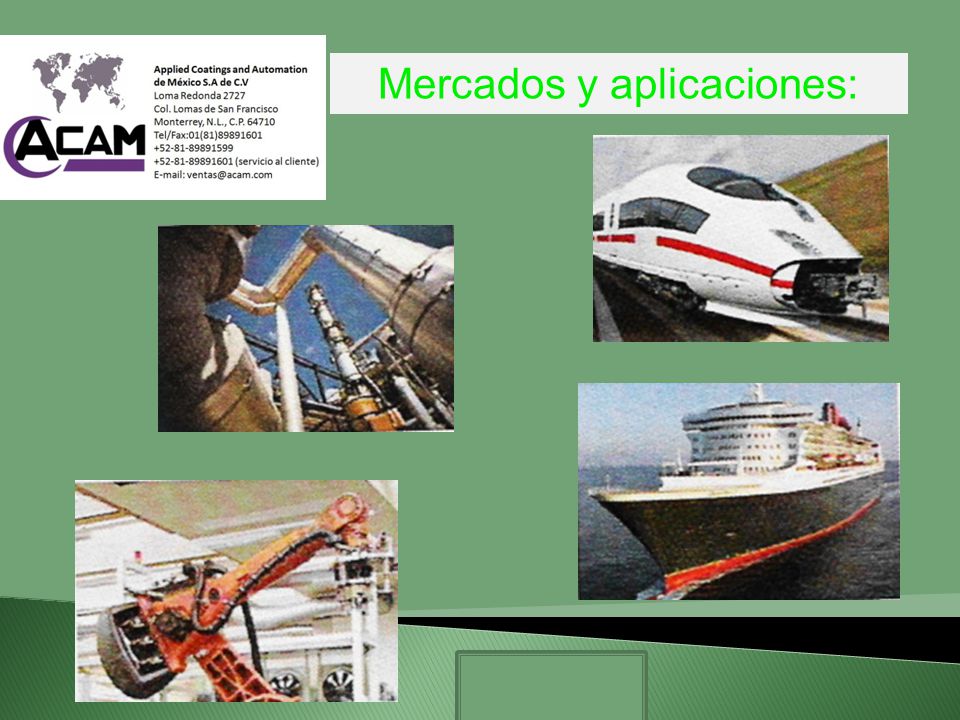 ACAM

Applied Coatings and Automation de México S.A de C.V
Loma Redonda 2727
Col. Lomas de San Francisco
Monterrey, N.L., C.P. 64710
Tel/Fax:01(81)89891601
+52-81-89891599
+52-81-89891601 (servicio al cliente)
E-mail: ventas@acam.com

Mercados y aplicaciones: